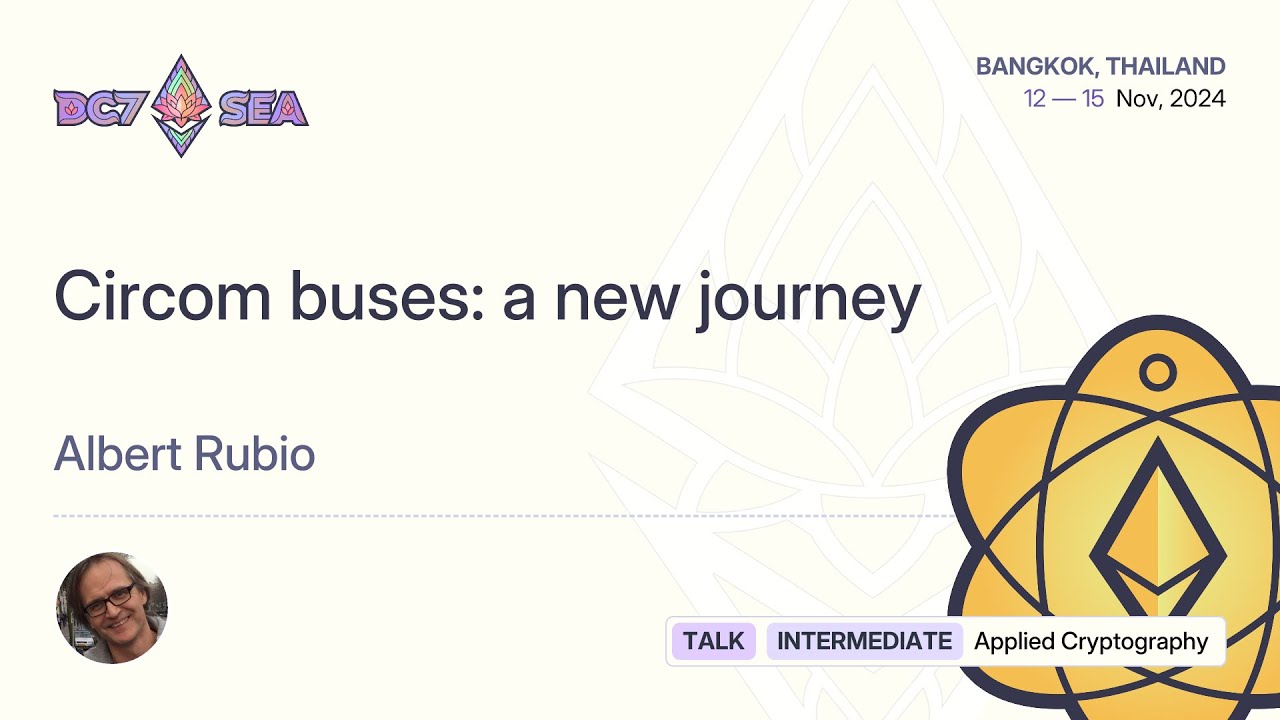 DC7 SEA

BANGKOK, THAILAND
12 — 15 Nov, 2024

Circom buses: a new journey

Albert Rubio

TALK INTERMEDIATE Applied Cryptography